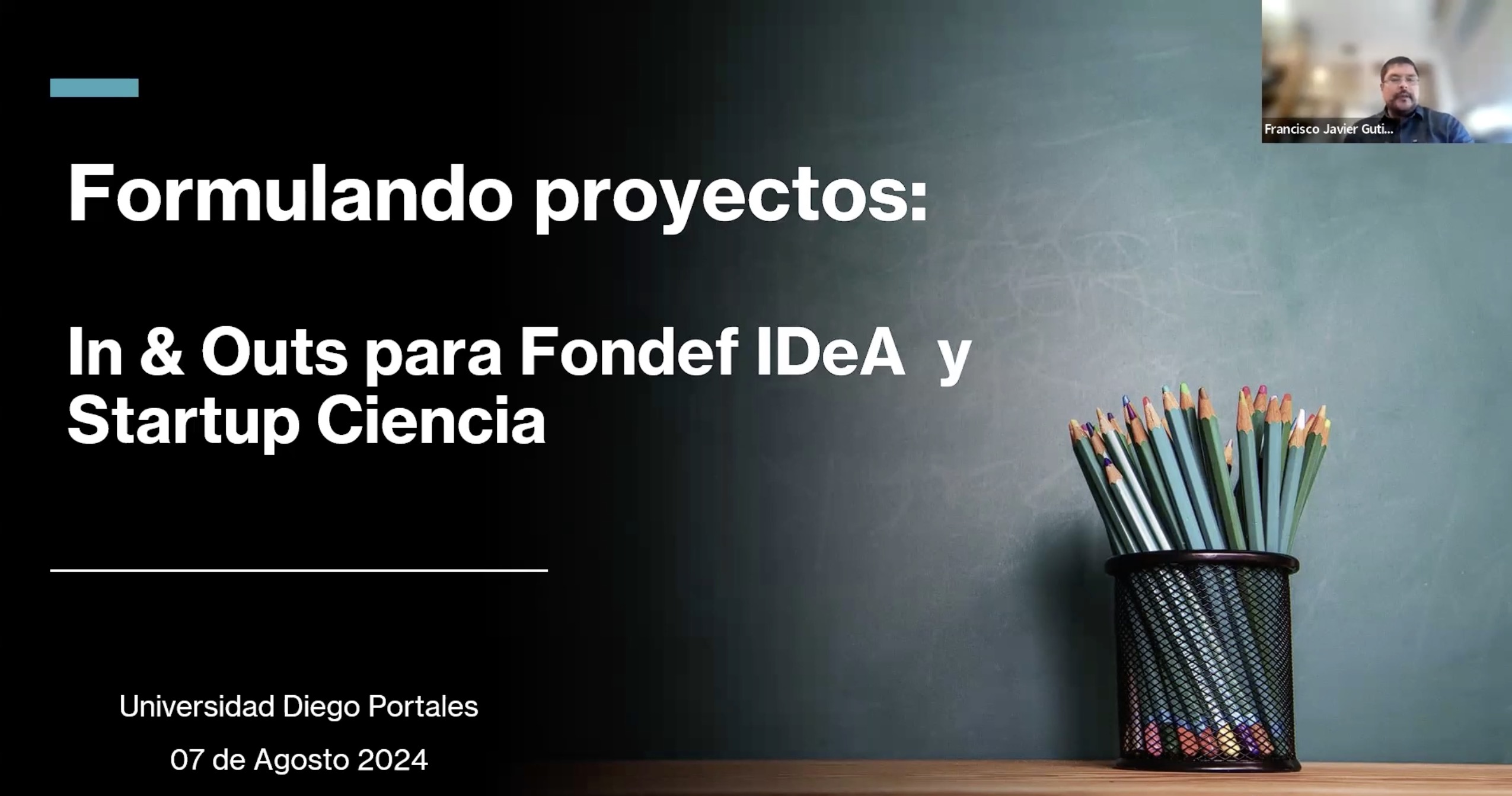 Francisco Javier Guti...

Formulando proyectos:

In & Outs para Fondef IDeA y Startup Ciencia

Universidad Diego Portales

07 de Agosto 2024